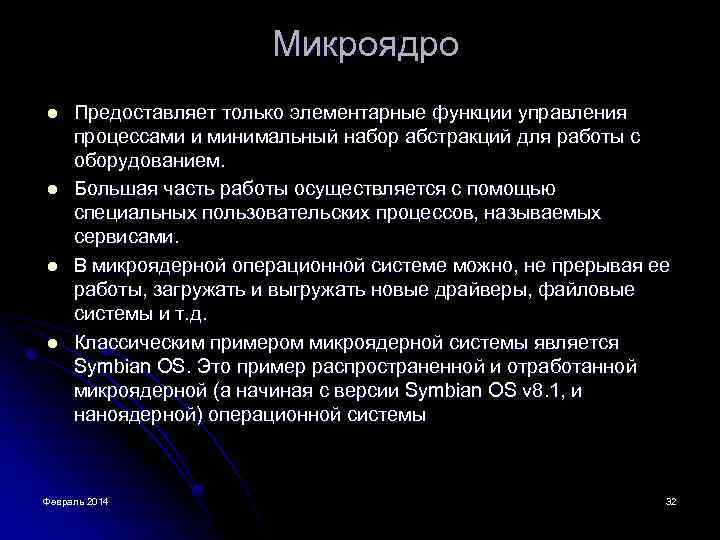 Микроядро

- Предоставляет только элементарные функции управления процессами и минимальный набор абстракций для работы с оборудованием.
- Большая часть работы осуществляется с помощью специальных пользовательских процессов, называемых сервисами.
- В микроядерной операционной системе можно, не прерывая ее работы, загружать и выгружать новые драйверы, файловые системы и т.д.
- Классическим примером микроядерной системы является Symbian OS. Это пример распространенной и отработанной микроядерной (а начиная с версии Symbian OS v8.1, и наноядерной) операционной системы

Февраль 2014

32